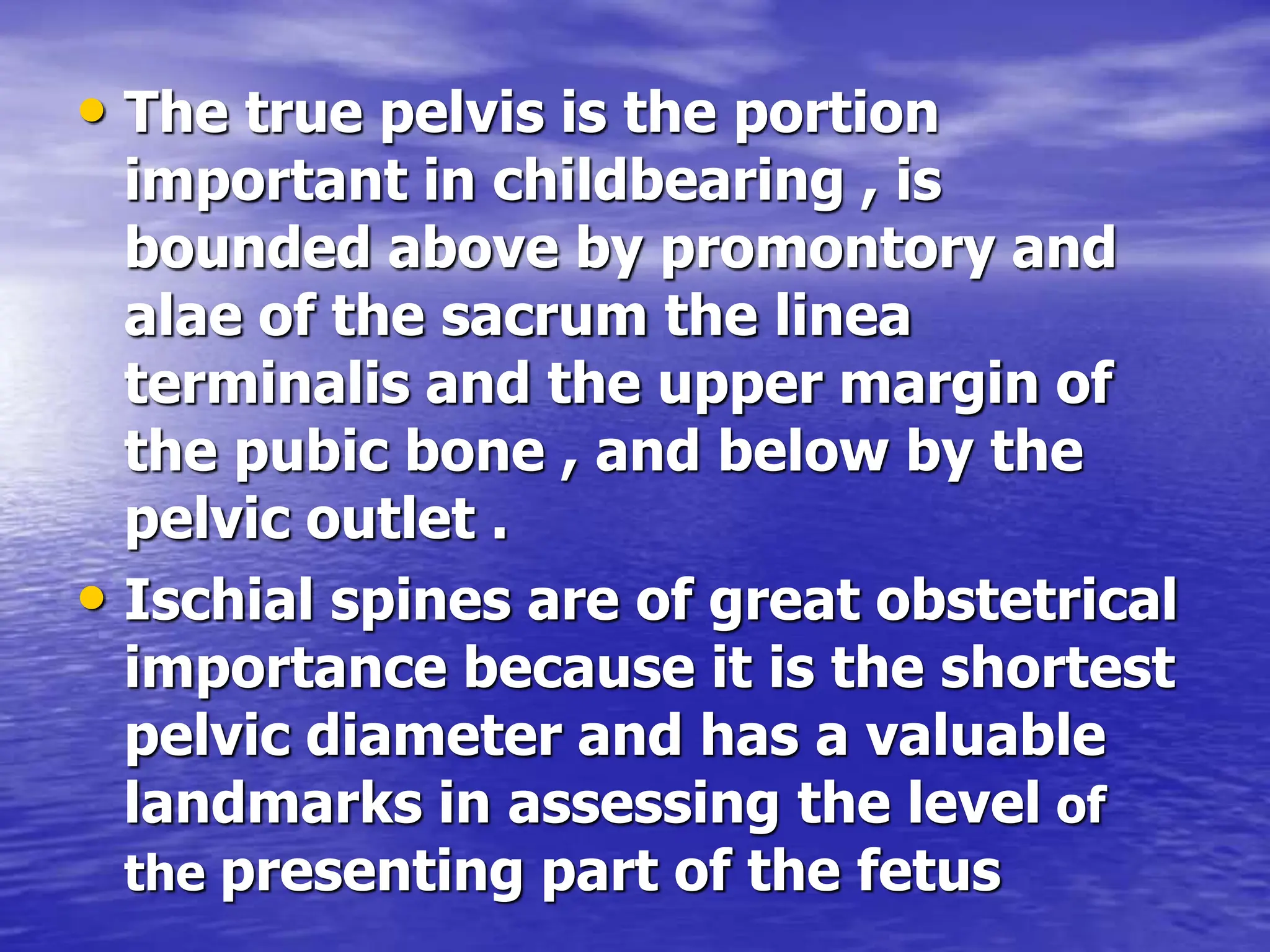 • The true pelvis is the portion important in childbearing , is bounded above by promontory and alae of the sacrum the linea terminalis and the upper margin of the pubic bone , and below by the pelvic outlet .

• Ischial spines are of great obstetrical importance because it is the shortest pelvic diameter and has a valuable landmarks in assessing the level of the presenting part of the fetus